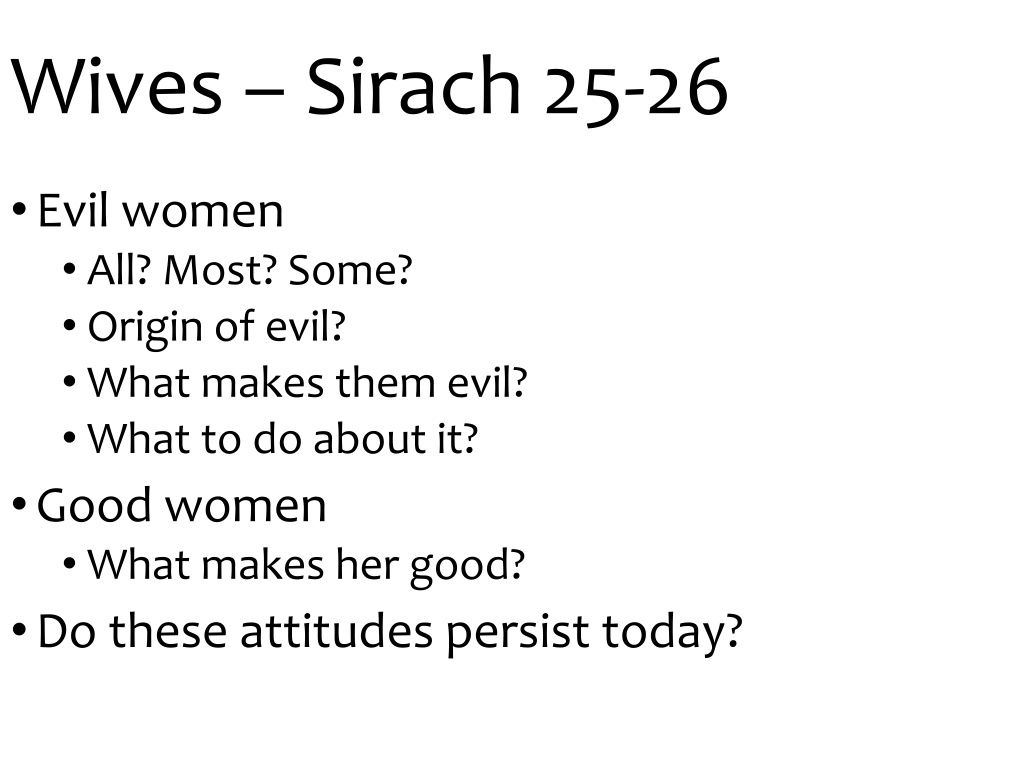 Wives – Sirach 25-26

• Evil women
  • All? Most? Some?
  • Origin of evil?
  • What makes them evil?
  • What to do about it?
• Good women
  • What makes her good?
• Do these attitudes persist today?